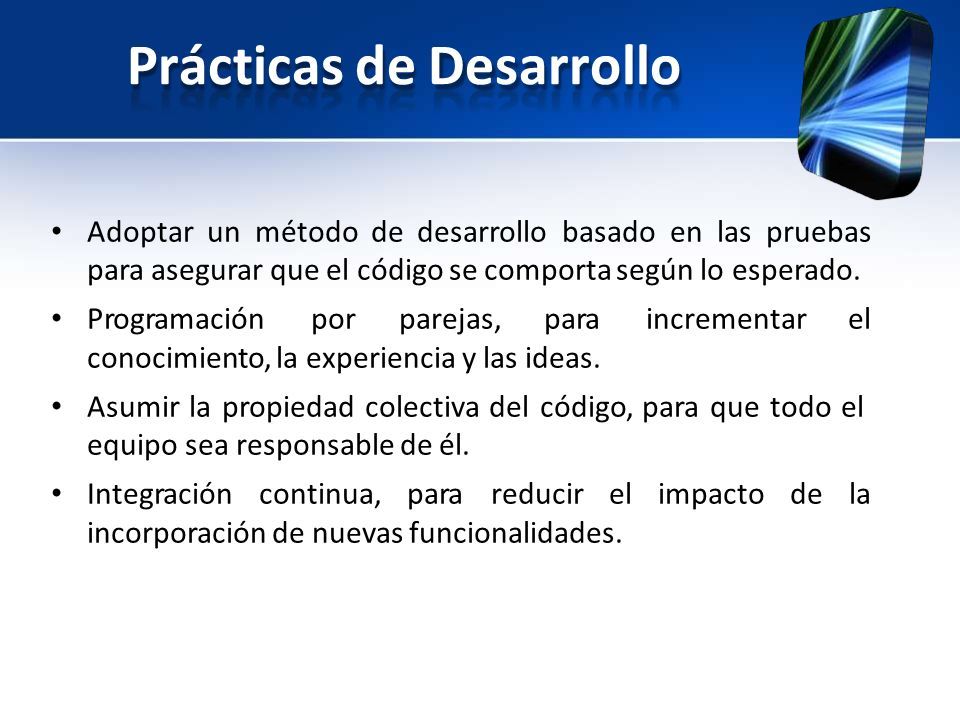 Prácticas de Desarrollo

• Adoptar un método de desarrollo basado en las pruebas para asegurar que el código se comporta según lo esperado.

• Programación por parejas, para incrementar el conocimiento, la experiencia y las ideas.

• Asumir la propiedad colectiva del código, para que todo el equipo sea responsable de él.

• Integración continua, para reducir el impacto de la incorporación de nuevas funcionalidades.